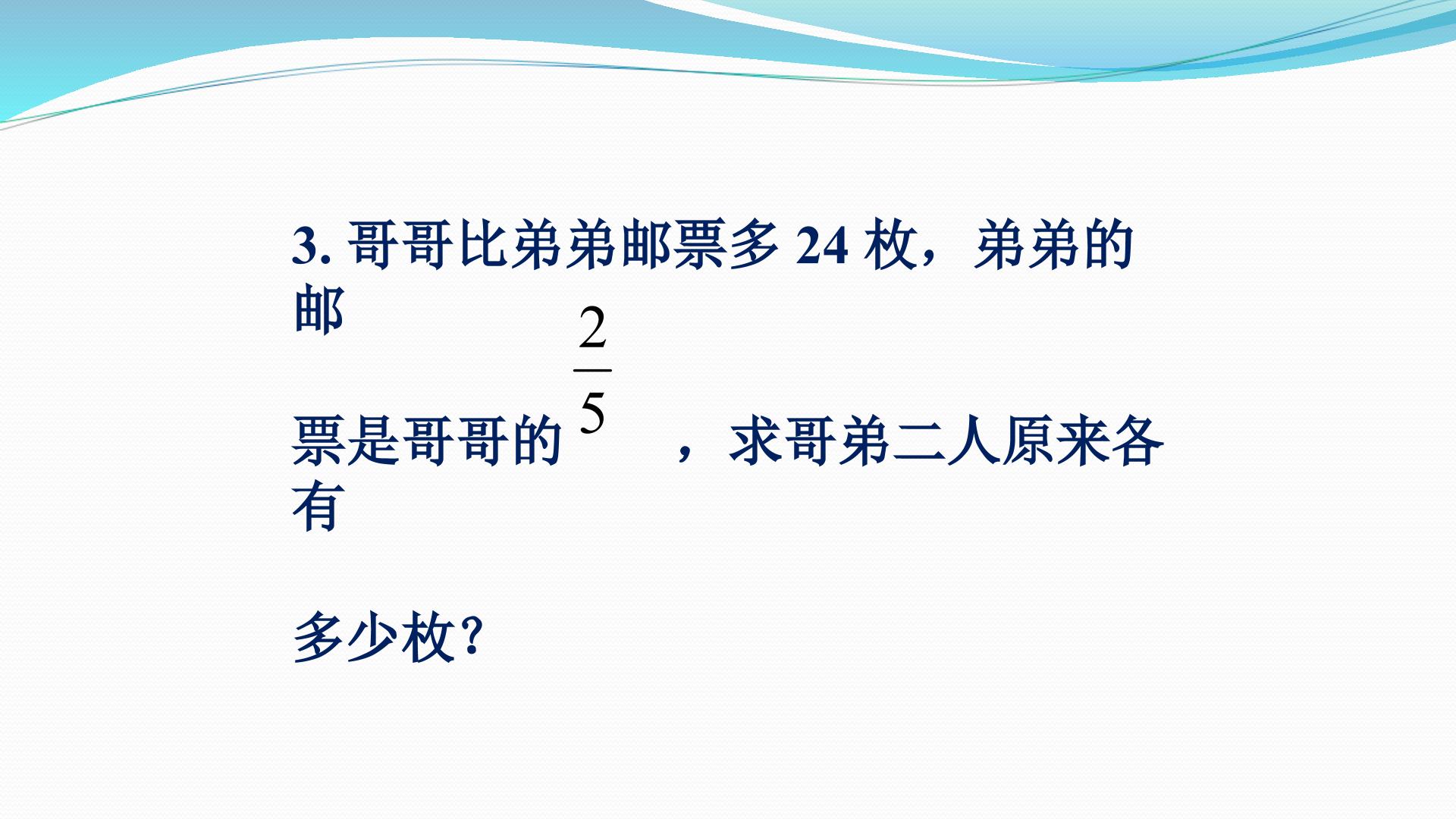 3.哥哥比弟弟邮票多24枚，弟弟的邮票是哥哥的$\frac{2}{5}$，求哥弟二人原来各有多少枚?